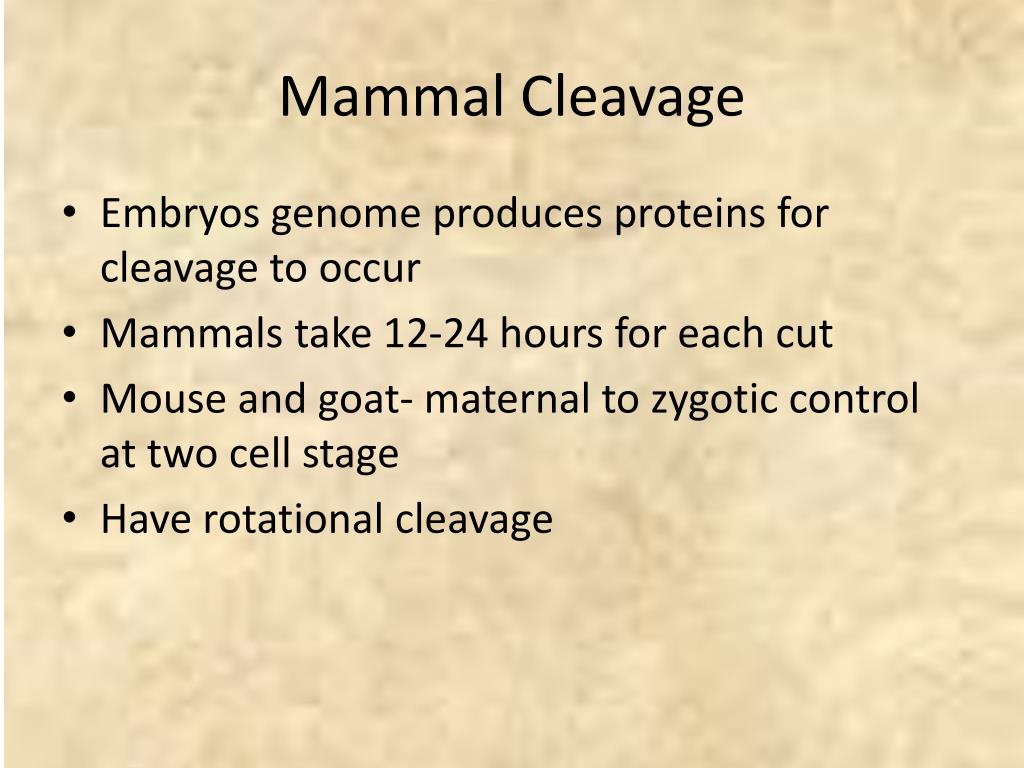 Mammal Cleavage

• Embryos genome produces proteins for cleavage to occur
• Mammals take 12-24 hours for each cut
• Mouse and goat- maternal to zygotic control at two cell stage
• Have rotational cleavage